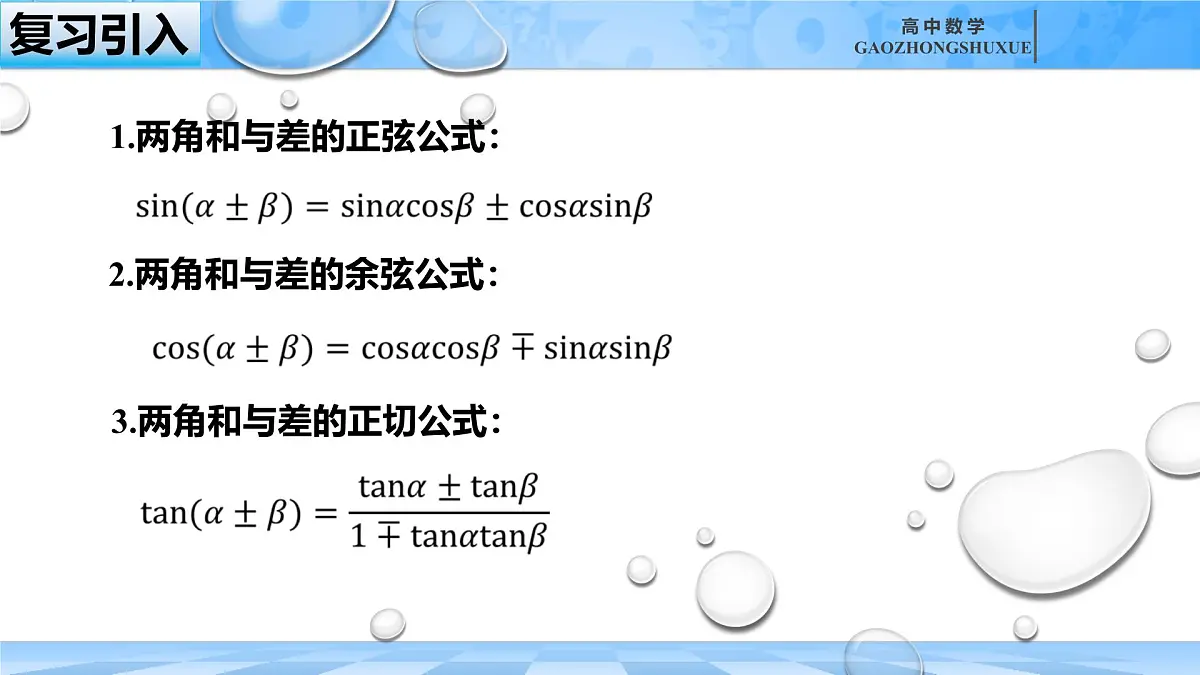 复习引入

高中数学
GAOZHONGSHUXUE

1.两角和与差的正弦公式：

$\sin(\alpha \pm \beta) = \sin\alpha\cos\beta \pm \cos\alpha\sin\beta$

2.两角和与差的余弦公式：

$\cos(\alpha \pm \beta) = \cos\alpha\cos\beta \mp \sin\alpha\sin\beta$

3.两角和与差的正切公式：

$\tan(\alpha \pm \beta) = \frac{\tan\alpha \pm \tan\beta}{1 \mp \tan\alpha\tan\beta}$